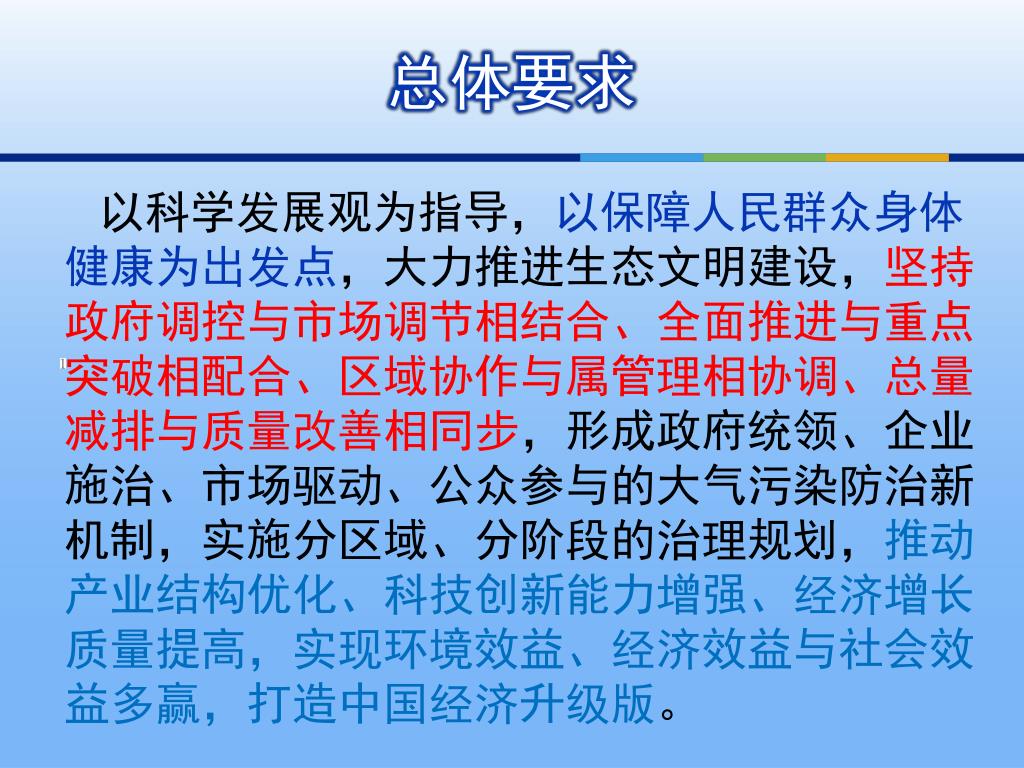 总体要求

以科学发展观为指导，以保障人民群众身体健康为出发点，大力推进生态文明建设，坚持政府调控与市场调节相结合、全面推进与重点突破相配合、区域协作与属管理相协调、总量减排与质量改善相同步，形成政府统领、企业施治、市场驱动、公众参与的大气污染防治新机制，实施分区域、分阶段的治理规划，推动产业结构优化、科技创新能力增强、经济增长质量提高，实现环境效益、经济效益与社会效益多赢，打造中国经济升级版。